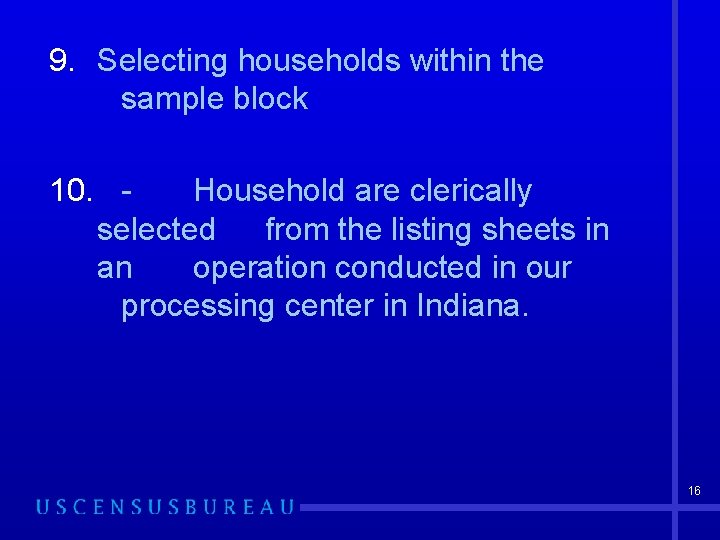 9. Selecting households within the sample block

10. - Household are clerically selected from the listing sheets in an operation conducted in our processing center in Indiana.

16

USCENSUSBUREAU